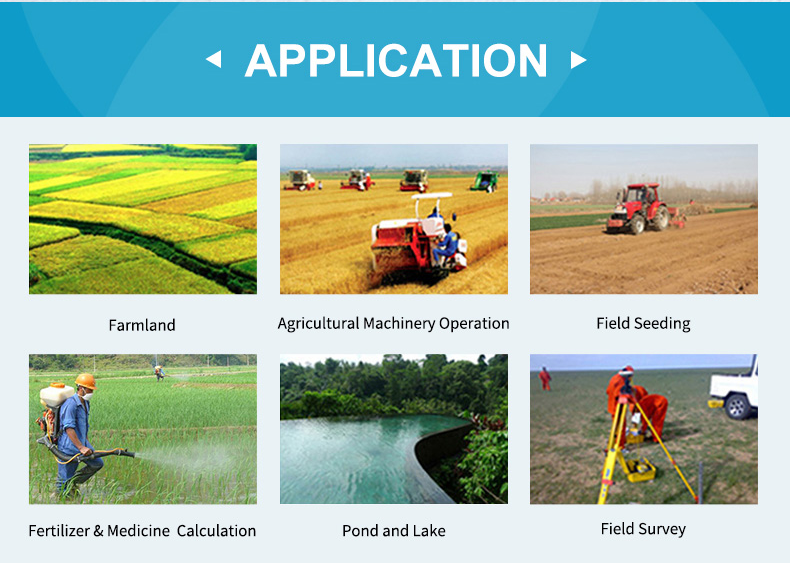 APPLICATION

Farmland

Agricultural Machinery Operation

Field Seeding

Fertilizer & Medicine Calculation

Pond and Lake

Field Survey